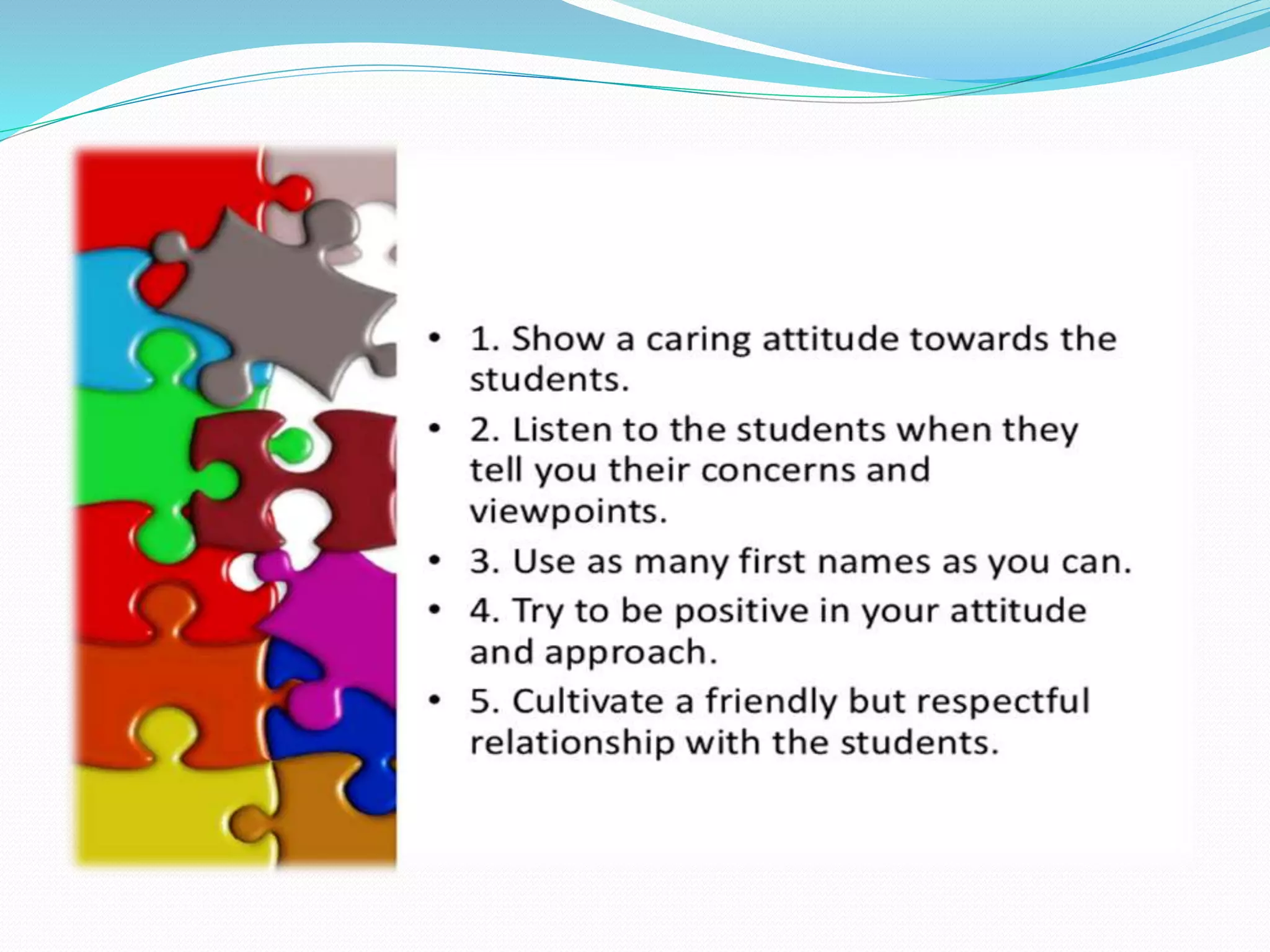 • 1. Show a caring attitude towards the students.
• 2. Listen to the students when they tell you their concerns and viewpoints.
• 3. Use as many first names as you can.
• 4. Try to be positive in your attitude and approach.
• 5. Cultivate a friendly but respectful relationship with the students.